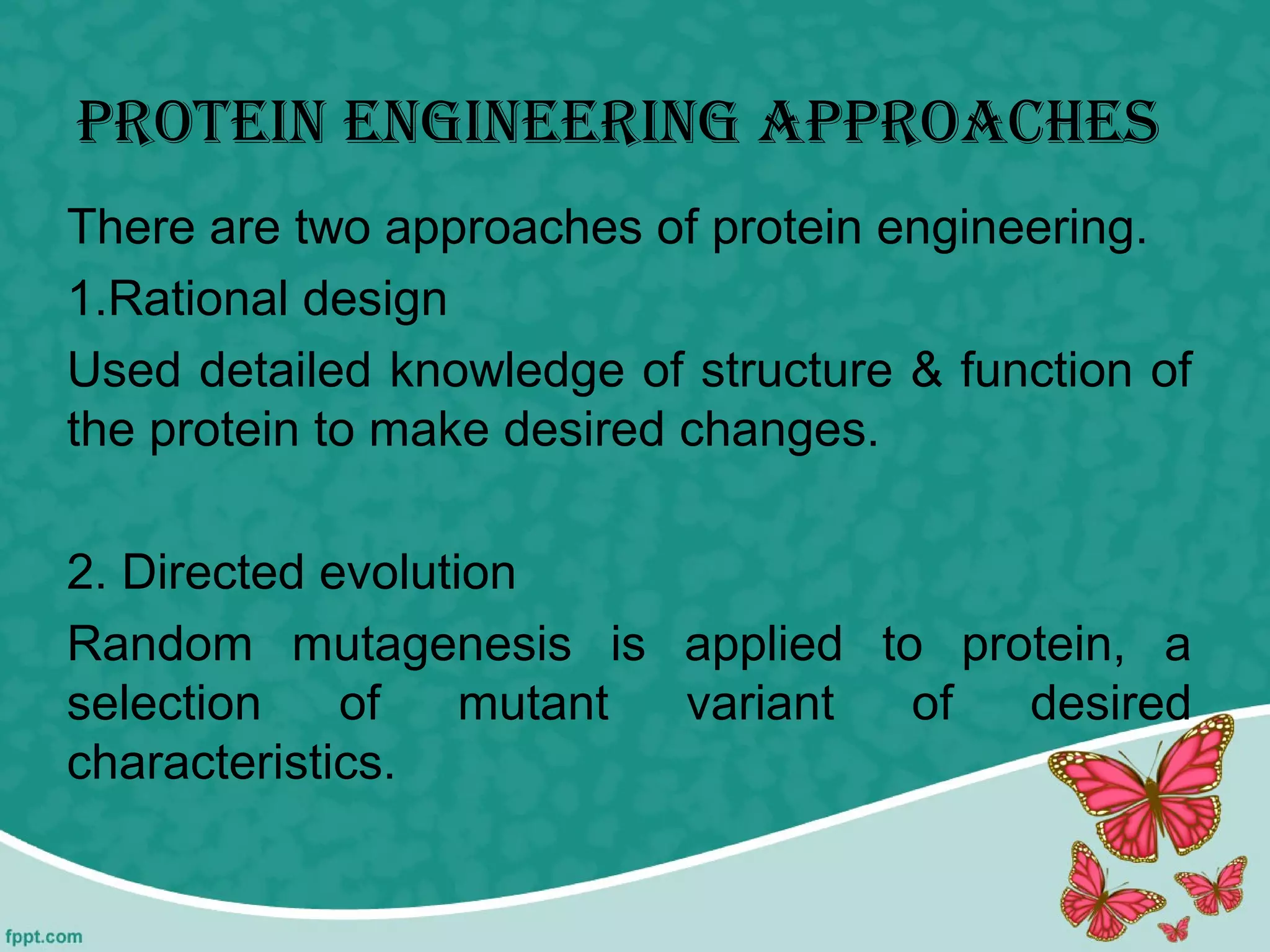 PROTEIN ENGINEERING APPROACHES

There are two approaches of protein engineering.

1.Rational design

Used detailed knowledge of structure & function of the protein to make desired changes.

2. Directed evolution

Random mutagenesis is applied to protein, a selection of mutant variant of desired characteristics.

fppt.com